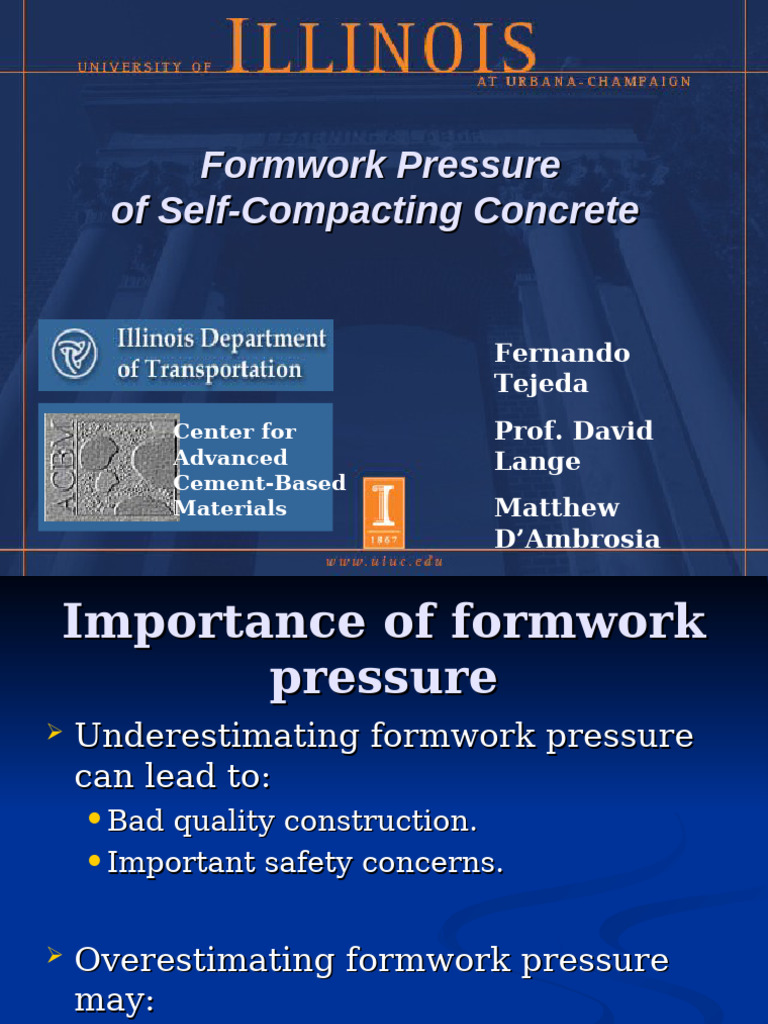 UNIVERSITY OF ILLINOIS
AT URBANA-CHAMPAIGN

Formwork Pressure
of Self-Compacting Concrete

Illinois Department
of Transportation

ACBM

Center for Advanced Cement-Based Materials

I
1867

Fernando Tejeda

Prof. David Lange

Matthew D'Ambrosia

www.uiuc.edu

Importance of formwork pressure

➢ Underestimating formwork pressure can lead to:
• Bad quality construction.
• Important safety concerns.

➢ Overestimating formwork pressure may: